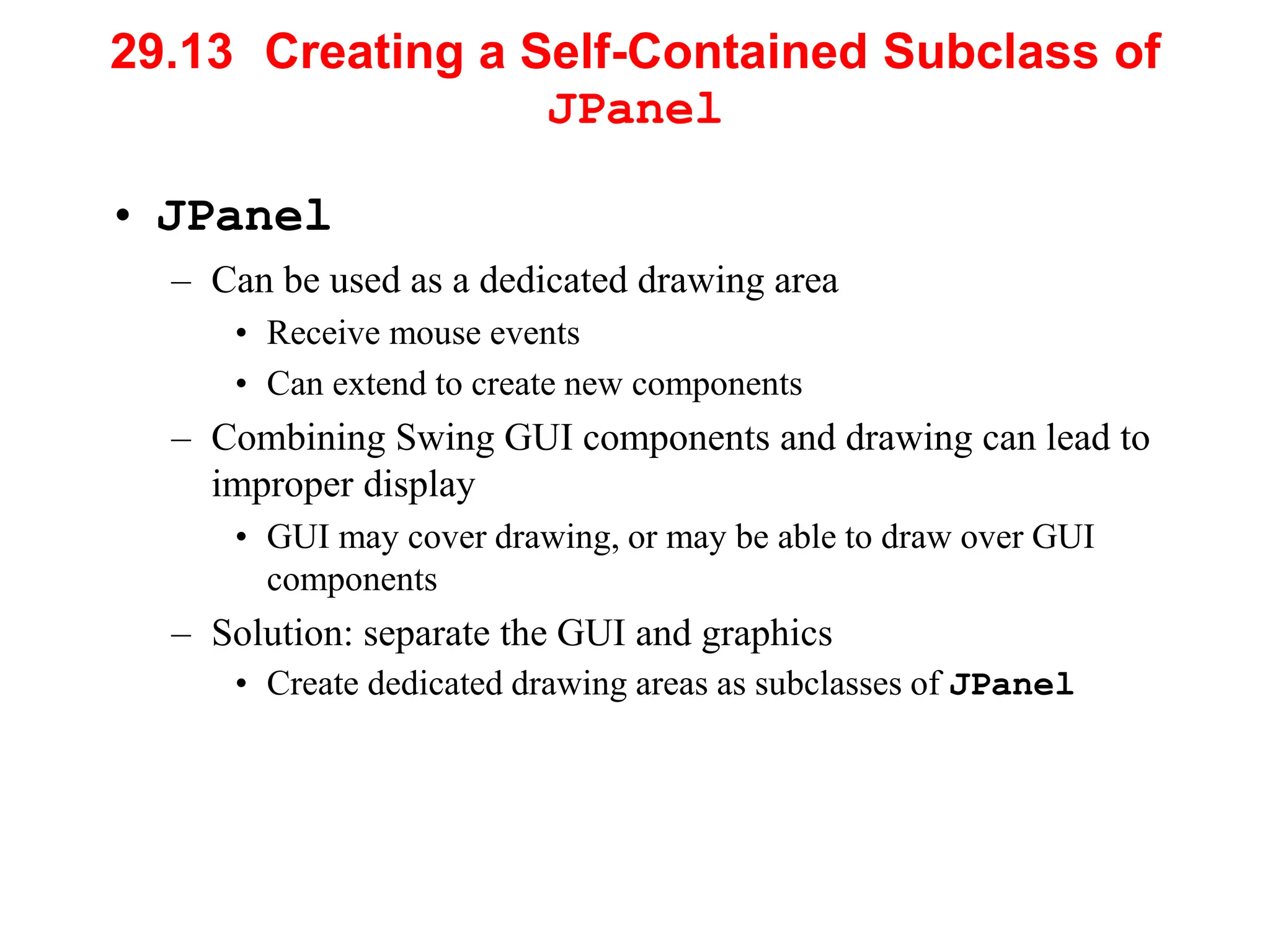 29.13 Creating a Self-Contained Subclass of JPanel

• JPanel
– Can be used as a dedicated drawing area
• Receive mouse events
• Can extend to create new components
– Combining Swing GUI components and drawing can lead to improper display
• GUI may cover drawing, or may be able to draw over GUI components
– Solution: separate the GUI and graphics
• Create dedicated drawing areas as subclasses of JPanel